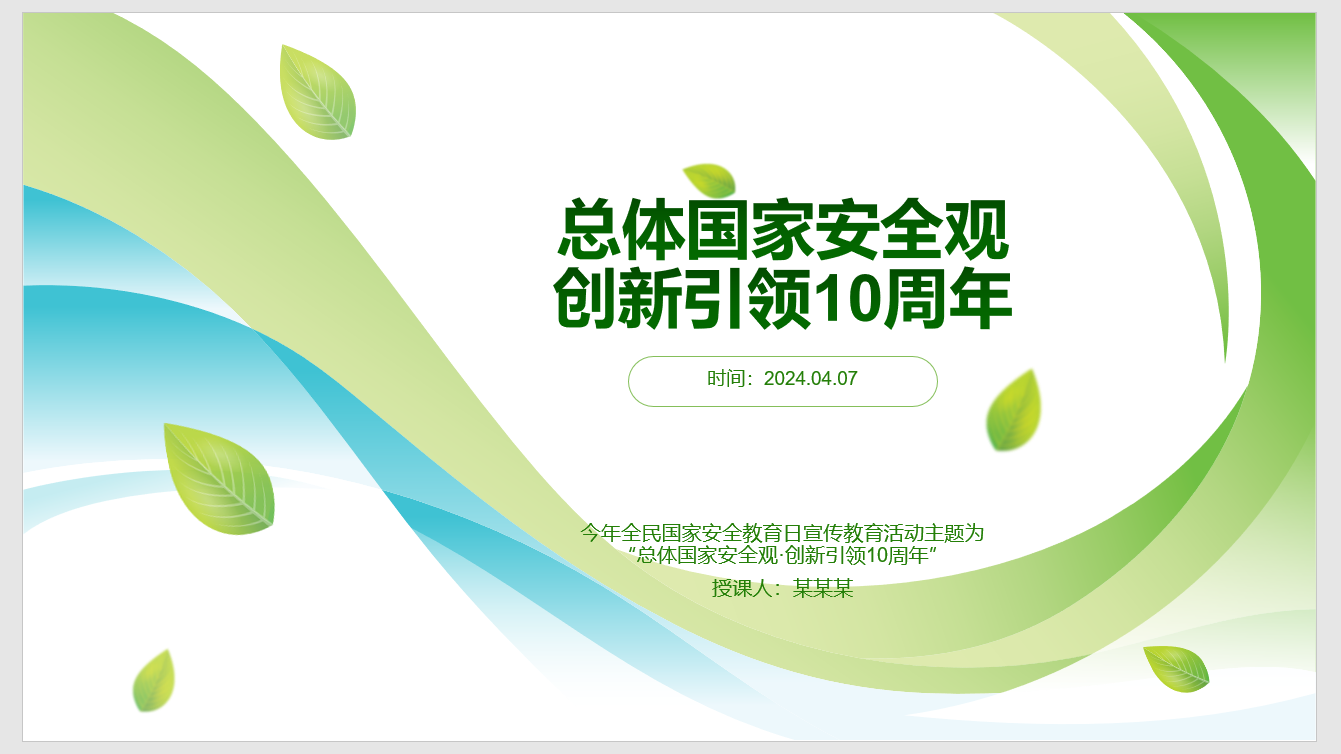 总体国家安全观
创新引领10周年

时间：2024.04.07

今年全民国家安全教育日宣传教育活动主题为
“总体国家安全观·创新引领10周年”

授课人：某某某